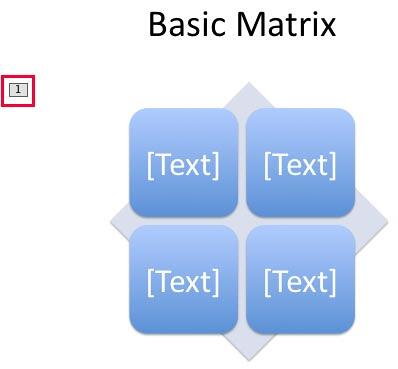 Basic Matrix

1

[Text] [Text]

[Text] [Text]